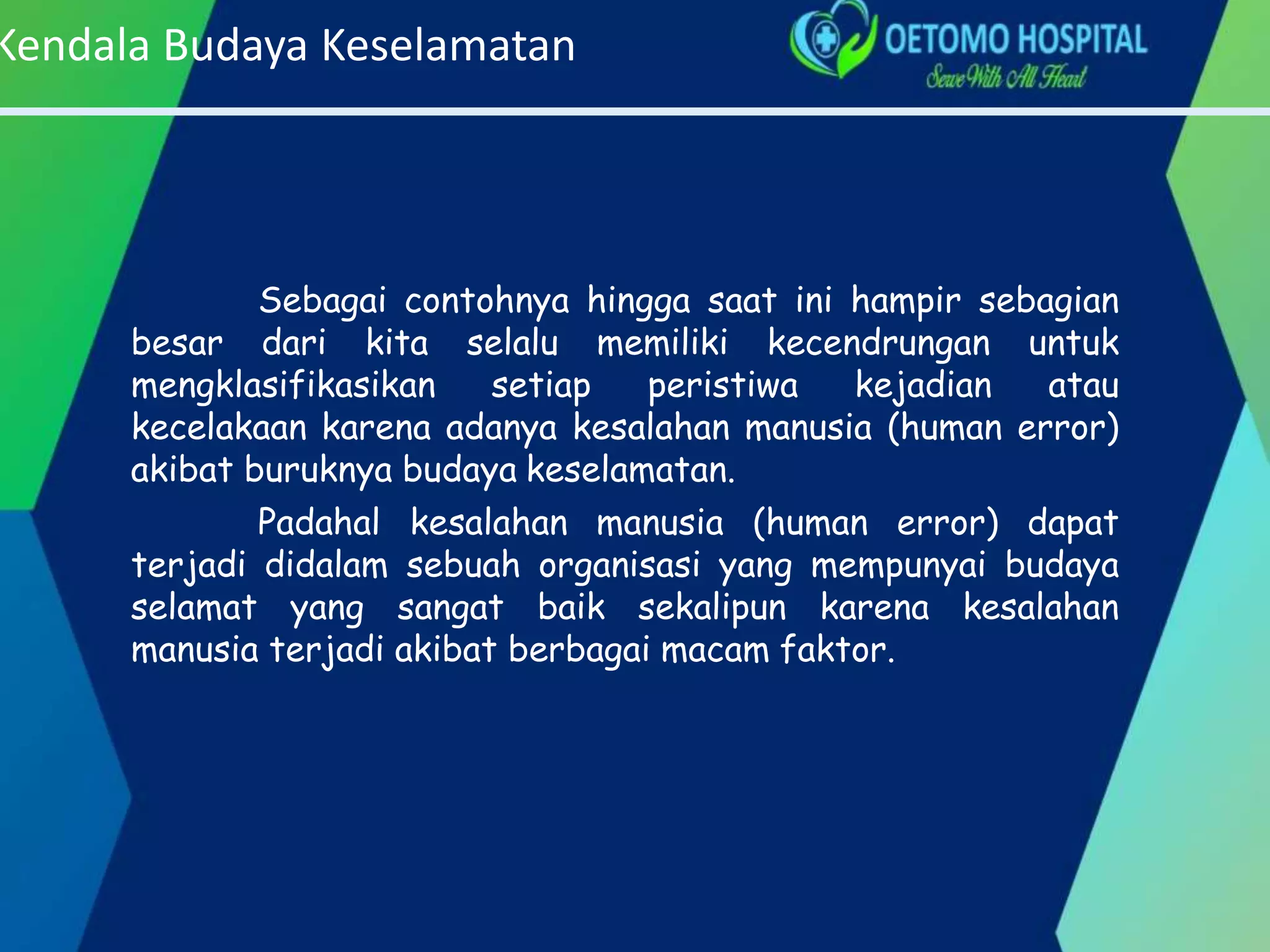 Kendala Budaya Keselamatan

OETOMO HOSPITAL
Serve With All Heart

Sebagai contohnya hingga saat ini hampir sebagian besar dari kita selalu memiliki kecendrungan untuk mengklasifikasikan setiap peristiwa kejadian atau kecelakaan karena adanya kesalahan manusia (human error) akibat buruknya budaya keselamatan.

Padahal kesalahan manusia (human error) dapat terjadi didalam sebuah organisasi yang mempunyai budaya selamat yang sangat baik sekalipun karena kesalahan manusia terjadi akibat berbagai macam faktor.